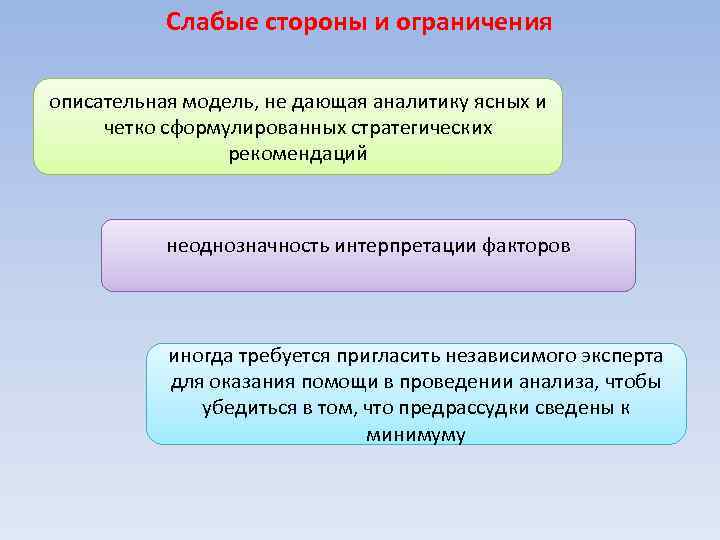 Слабые стороны и ограничения

описательная модель, не дающая аналитику ясных и четко сформулированных стратегических рекомендаций

неоднозначность интерпретации факторов

иногда требуется пригласить независимого эксперта для оказания помощи в проведении анализа, чтобы убедиться в том, что предрассудки сведены к минимуму